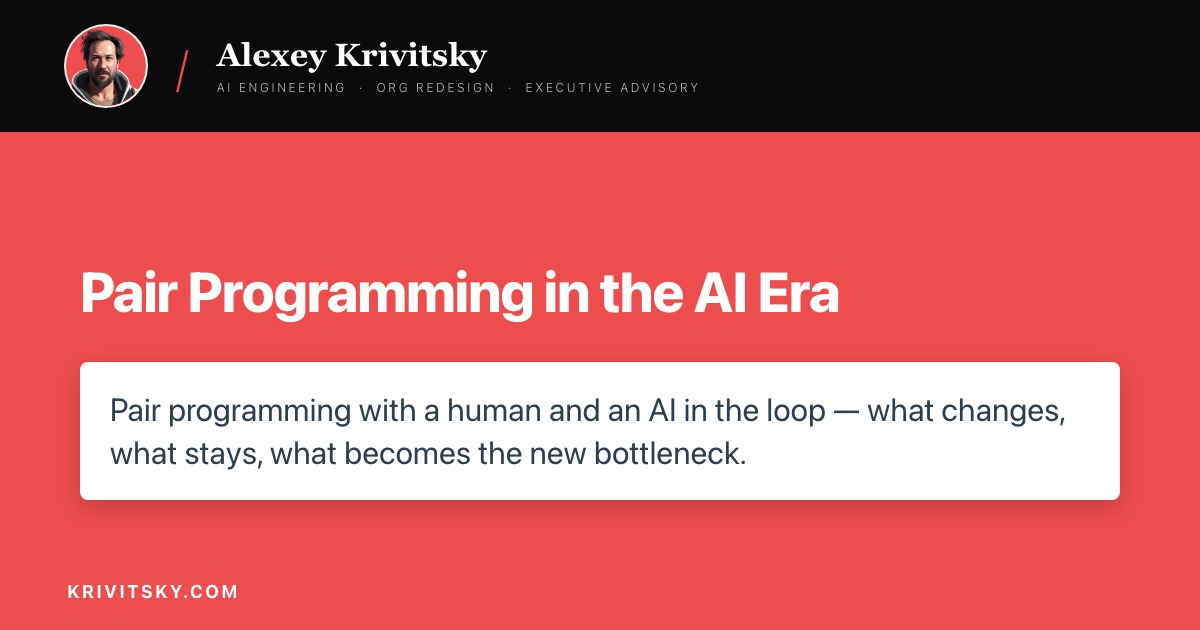 / Alexey Krivitsky
AI ENGINEERING · ORG REDESIGN · EXECUTIVE ADVISORY

Pair Programming in the AI Era

Pair programming with a human and an AI in the loop — what changes, what stays, what becomes the new bottleneck.

KRIVITSKY.COM